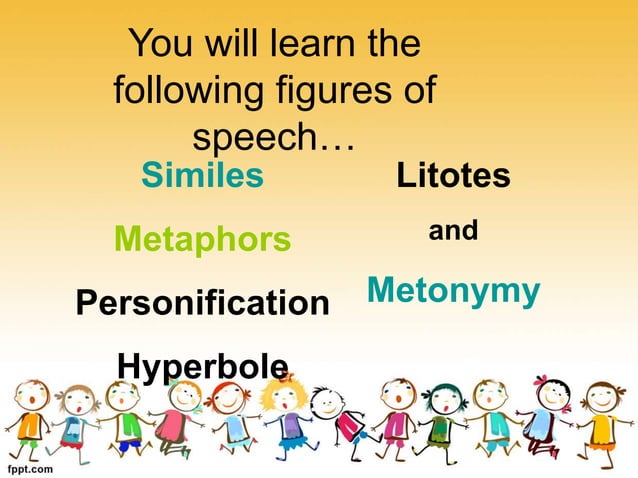 You will learn the following figures of speech…

Similes

Metaphors

Personification

Hyperbole

Litotes

and

Metonymy

fppt.com